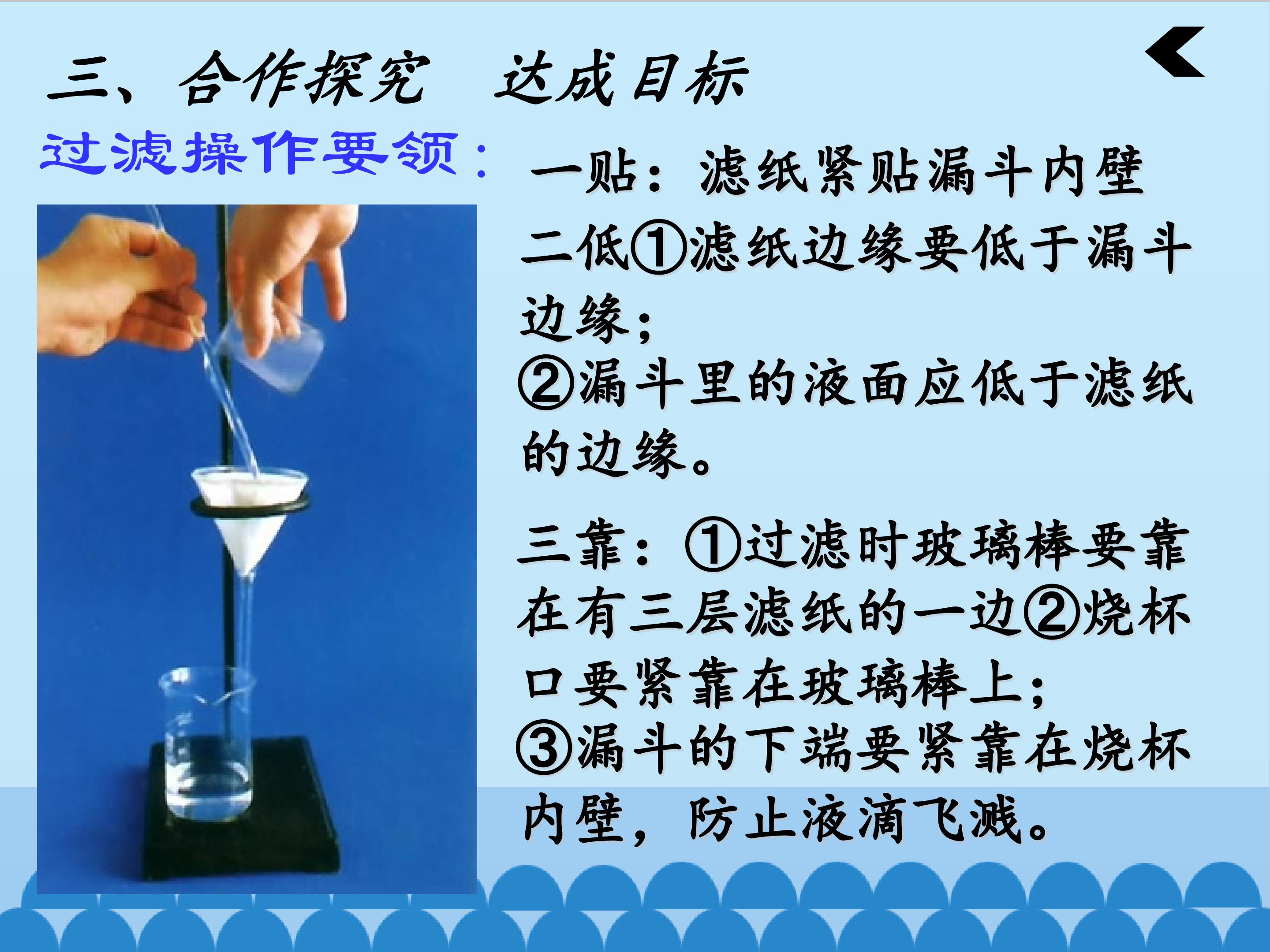 三、合作探究 达成目标

过滤操作要领：

一贴：滤纸紧贴漏斗内壁

二低①滤纸边缘要低于漏斗边缘；
②漏斗里的液面应低于滤纸的边缘。

三靠：①过滤时玻璃棒要靠在有三层滤纸的一边②烧杯口要紧靠在玻璃棒上；
③漏斗的下端要紧靠在烧杯内壁，防止液滴飞溅。